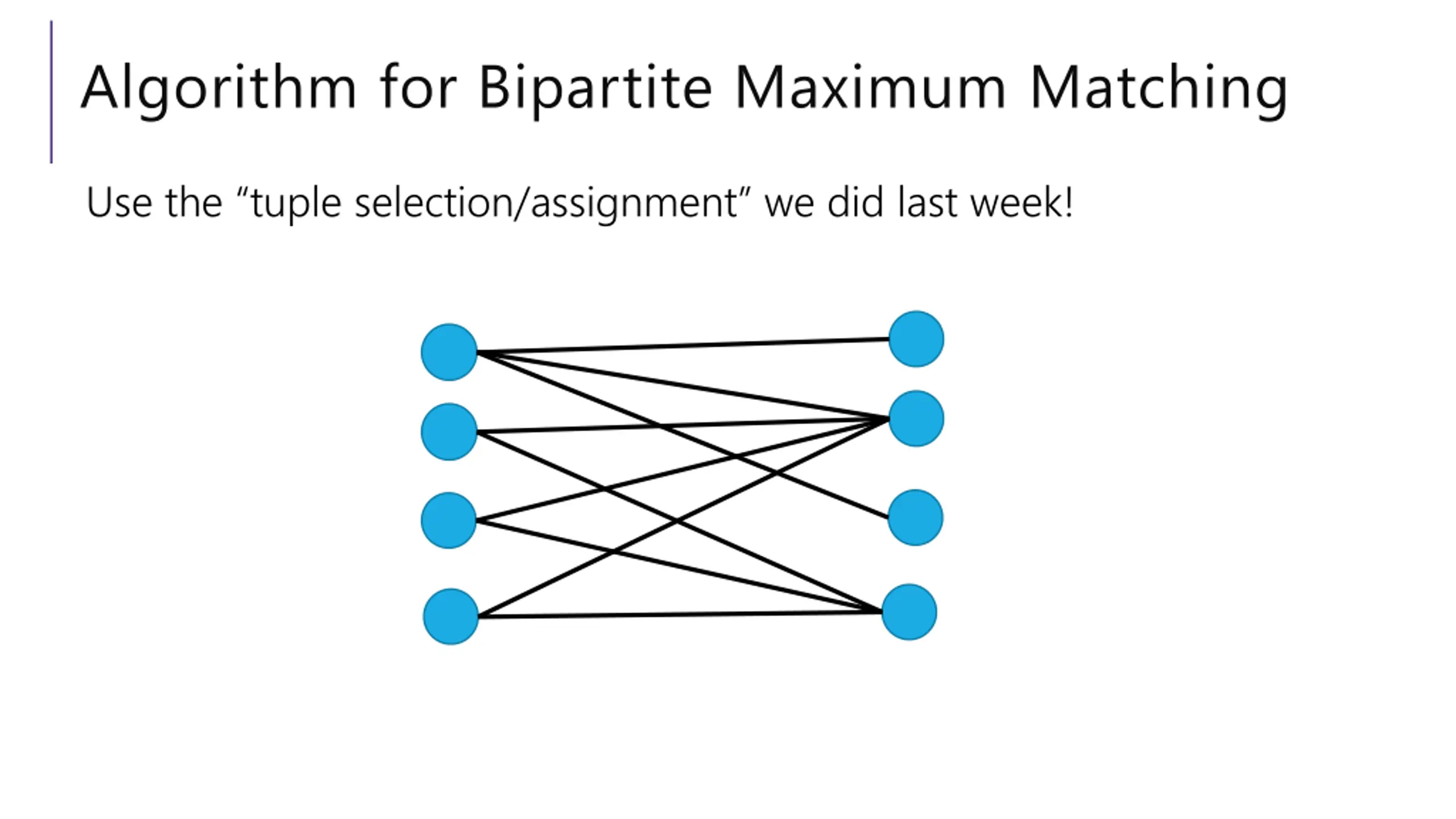 Algorithm for Bipartite Maximum Matching

Use the “tuple selection/assignment” we did last week!